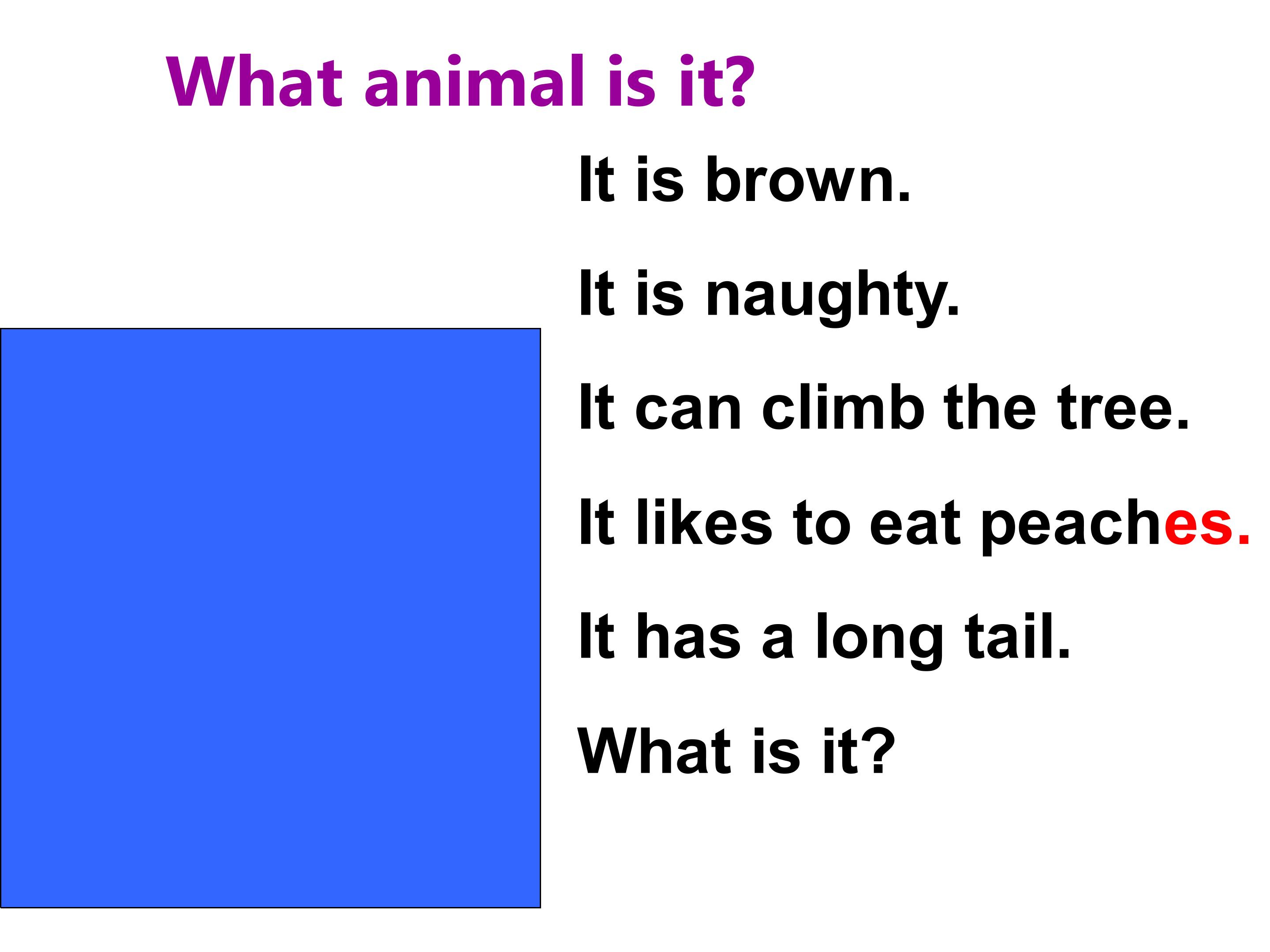 What animal is it?

It is brown.

It is naughty.

It can climb the tree.

It likes to eat peaches.

It has a long tail.

What is it?